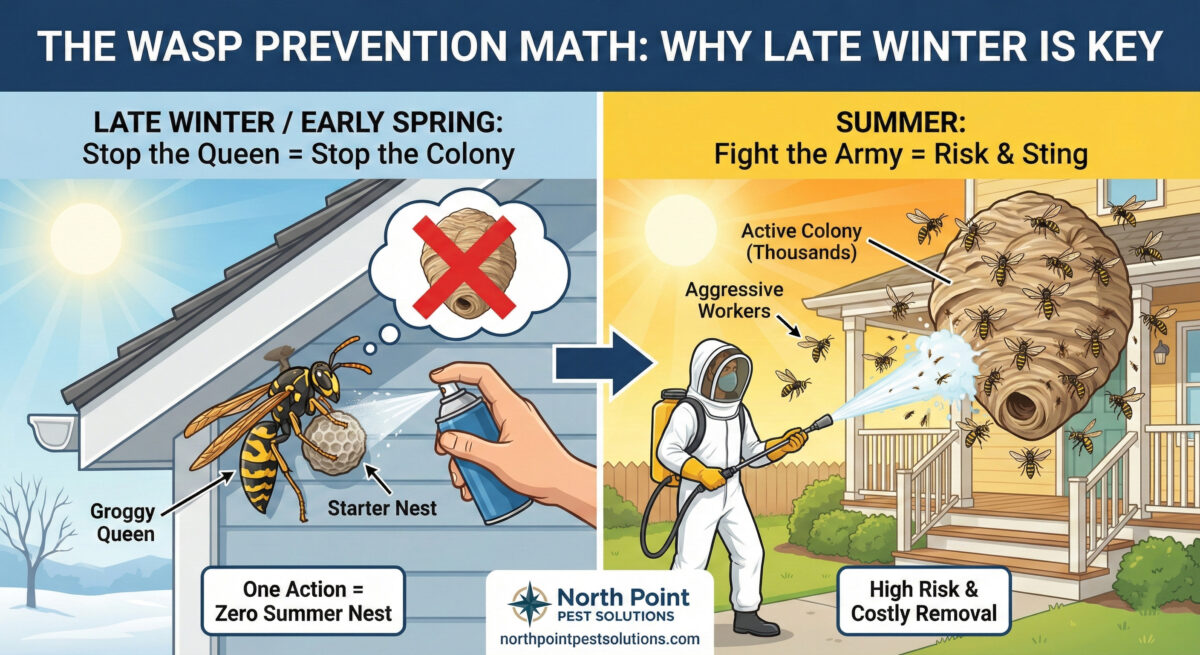 THE WASP PREVENTION MATH: WHY LATE WINTER IS KEY

LATE WINTER / EARLY SPRING:
Stop the Queen = Stop the Colony

Groggy Queen

Starter Nest

One Action = Zero Summer Nest

SUMMER:
Fight the Army = Risk & Sting

Active Colony (Thousands)

Aggressive Workers

High Risk & Costly Removal

North Point
PEST SOLUTIONS
northpointpestsolutions.com